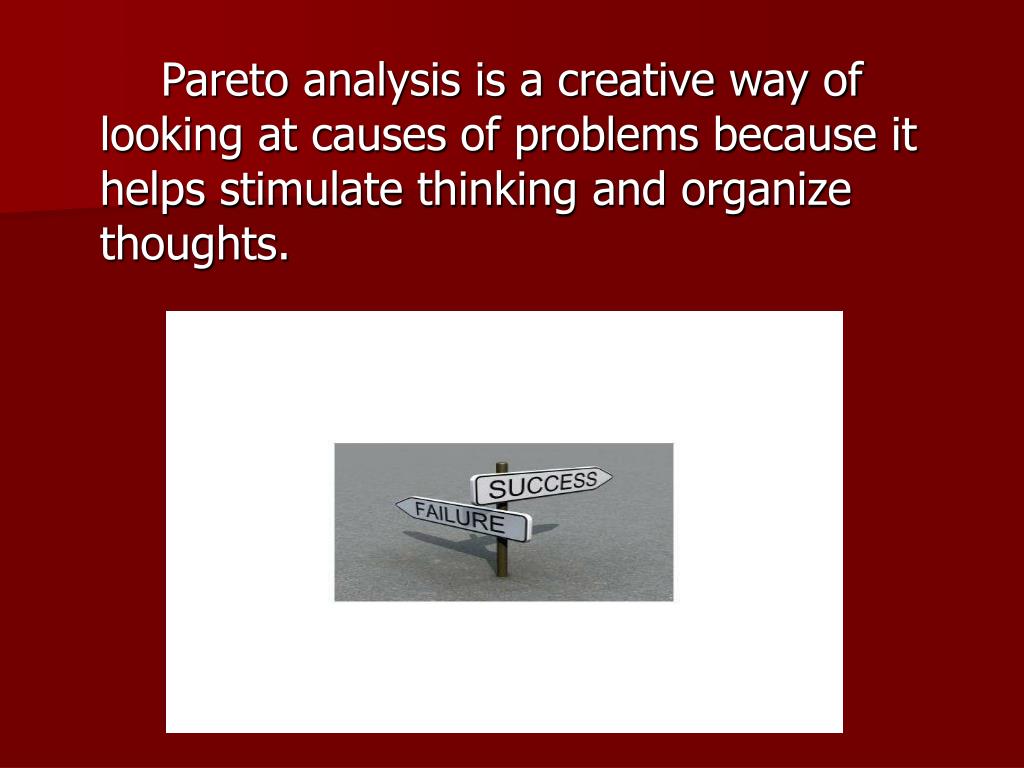 Pareto analysis is a creative way of looking at causes of problems because it helps stimulate thinking and organize thoughts.

SUCCESS

FAILURE